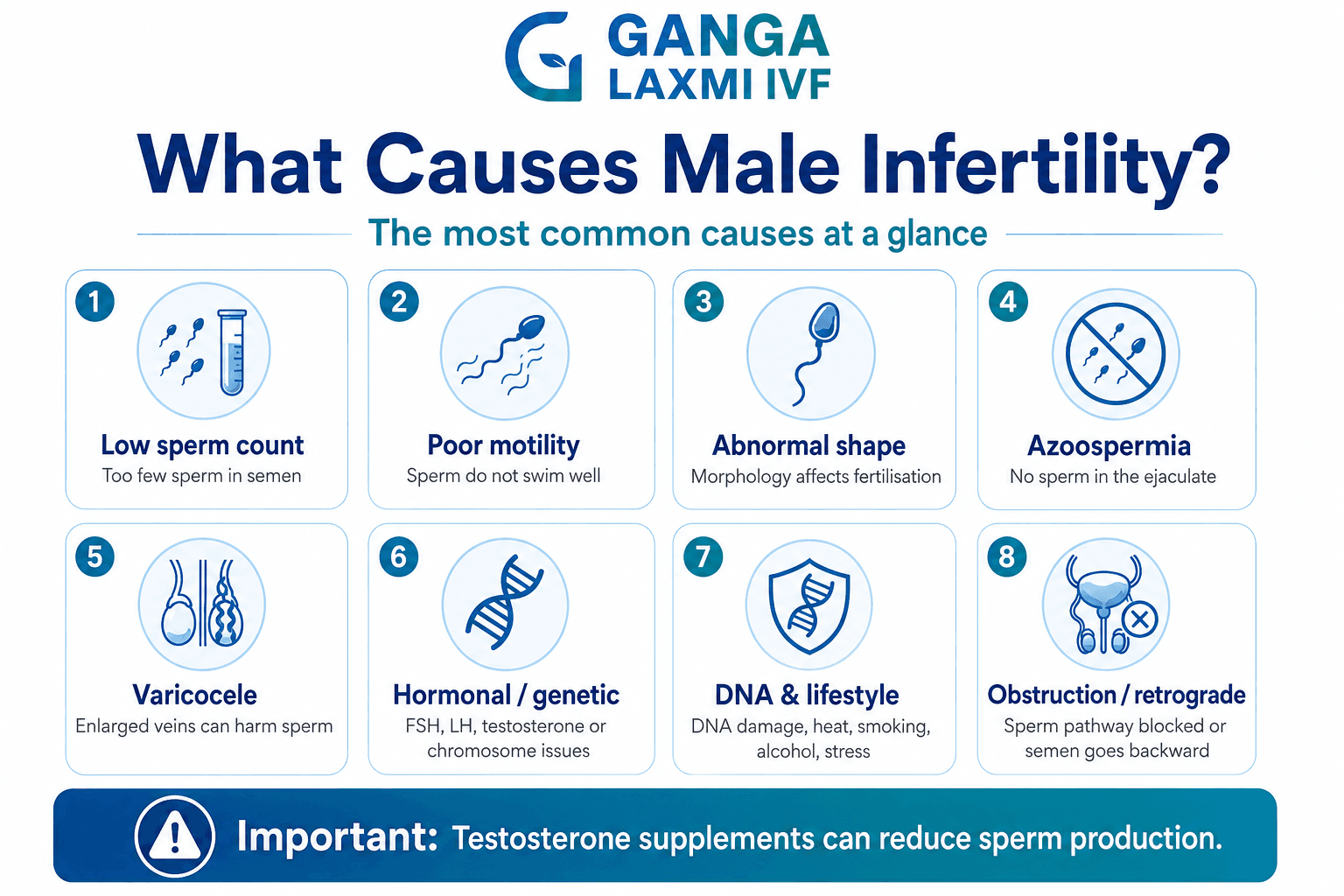 GANGA
LAXMI IVF

What Causes Male Infertility?

The most common causes at a glance

1
Low sperm count
Too few sperm in semen

2
Poor motility
Sperm do not swim well

3
Abnormal shape
Morphology affects fertilisation

4
Azoospermia
No sperm in the ejaculate

5
Varicocele
Enlarged veins can harm sperm

6
Hormonal / genetic
FSH, LH, testosterone or chromosome issues

7
DNA & lifestyle
DNA damage, heat, smoking, alcohol, stress

8
Obstruction / retrograde
Sperm pathway blocked or semen goes backward

Important: Testosterone supplements can reduce sperm production.